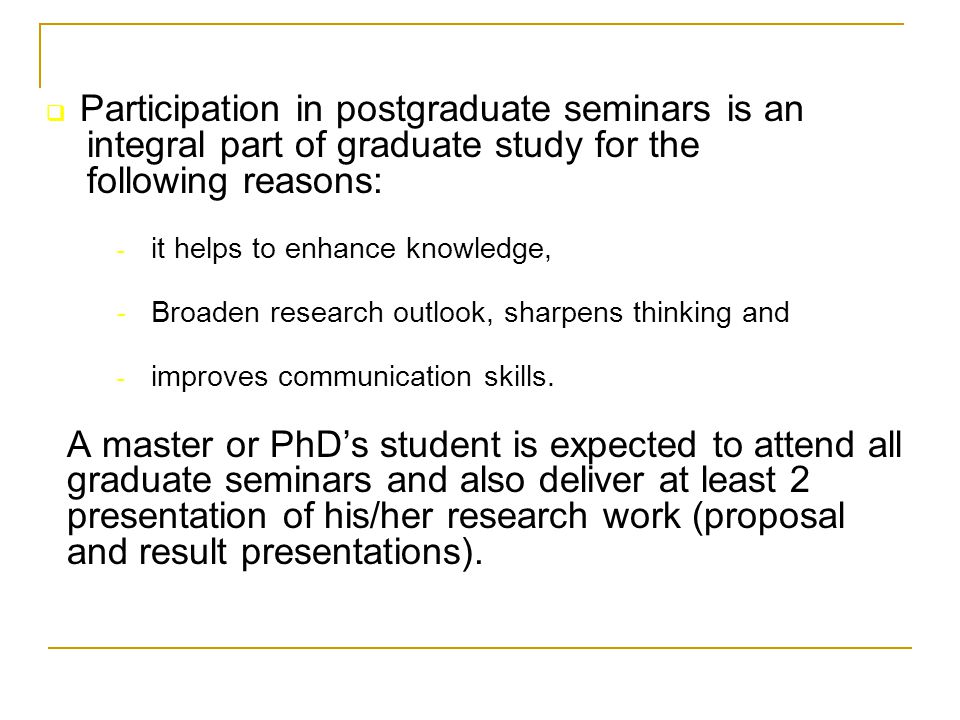 Participation in postgraduate seminars is an integral part of graduate study for the following reasons:

- it helps to enhance knowledge,

- Broaden research outlook, sharpens thinking and

- improves communication skills.

A master or PhD’s student is expected to attend all graduate seminars and also deliver at least 2 presentation of his/her research work (proposal and result presentations).